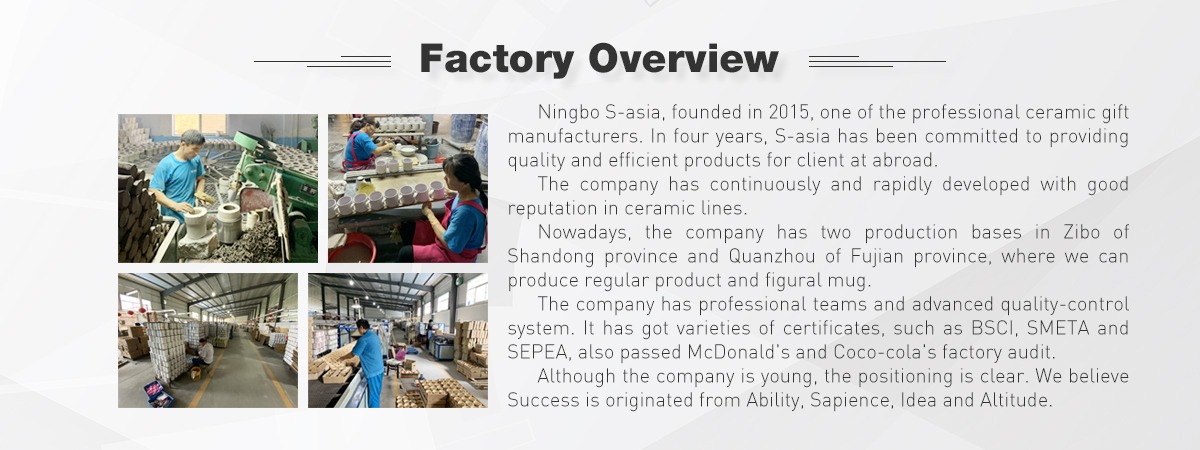 Factory Overview

Ningbo S-asia, founded in 2015, one of the professional ceramic gift manufacturers. In four years, S-asia has been committed to providing quality and efficient products for client at abroad.

The company has continuously and rapidly developed with good reputation in ceramic lines.

Nowadays, the company has two production bases in Zibo of Shandong province and Quanzhou of Fujian province, where we can produce regular product and figural mug.

The company has professional teams and advanced quality-control system. It has got varieties of certificates, such as BSCI, SMETA and SEPEA, also passed McDonald's and Coco-cola's factory audit.

Although the company is young, the positioning is clear. We believe Success is originated from Ability, Sapience, Idea and Altitude.